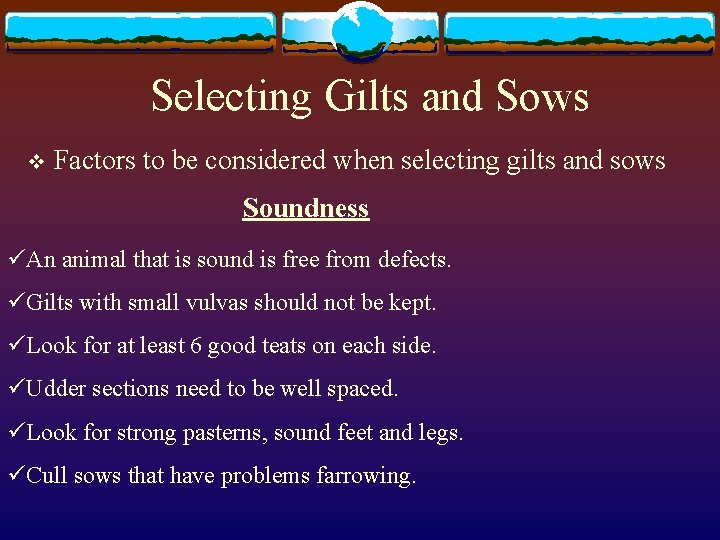 Selecting Gilts and Sows

❖ Factors to be considered when selecting gilts and sows

Soundness

✓An animal that is sound is free from defects.

✓Gilts with small vulvas should not be kept.

✓Look for at least 6 good teats on each side.

✓Udder sections need to be well spaced.

✓Look for strong pasterns, sound feet and legs.

✓Cull sows that have problems farrowing.